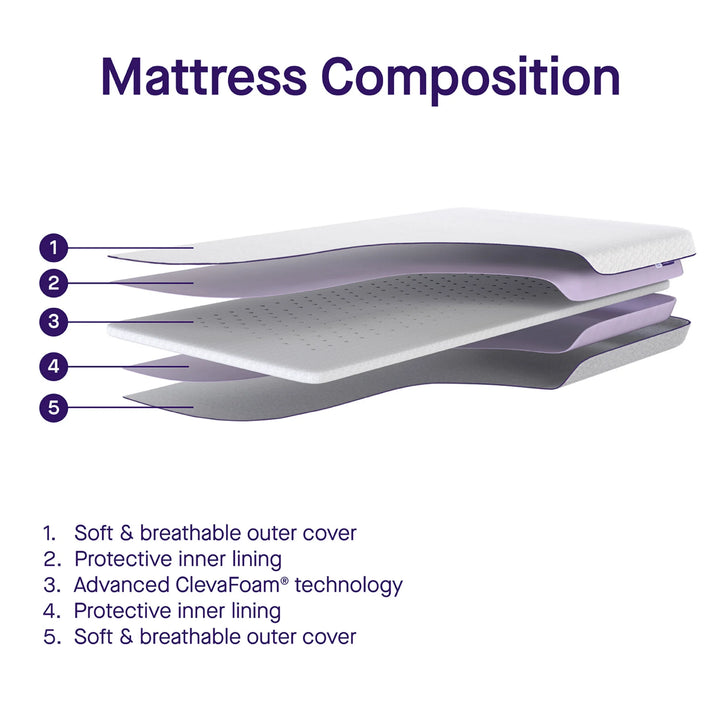 Mattress Composition

1
2
3
4
5

1. Soft & breathable outer cover
2. Protective inner lining
3. Advanced ClevaFoam® technology
4. Protective inner lining
5. Soft & breathable outer cover